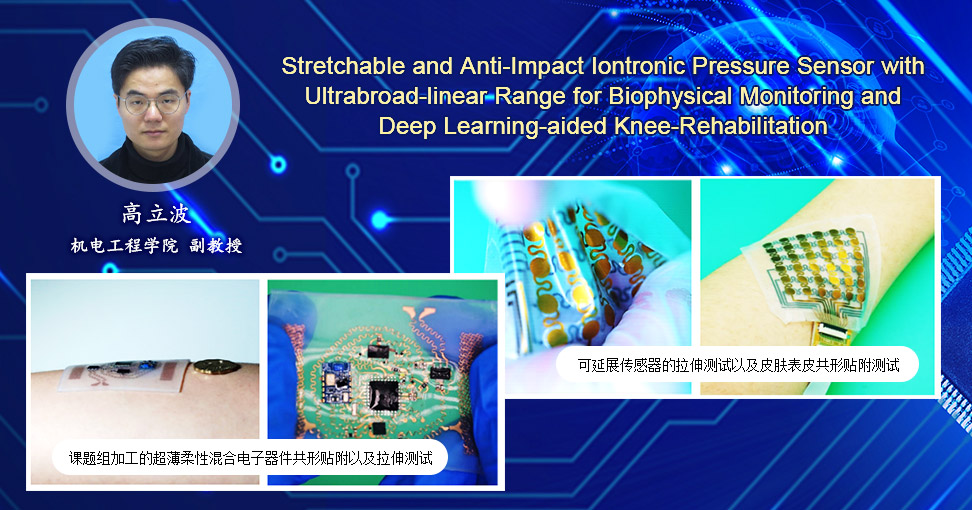 Stretchable and Anti-Impact Iontronic Pressure Sensor with Ultrabroad-linear Range for Biophysical Monitoring and Deep Learning-aided Knee-Rehabilitation

高立波
机电工程学院 副教授

可延展传感器的拉伸测试以及皮肤表皮共形贴附测试

课题组加工的超薄柔性混合电子器件共形贴附以及拉伸测试